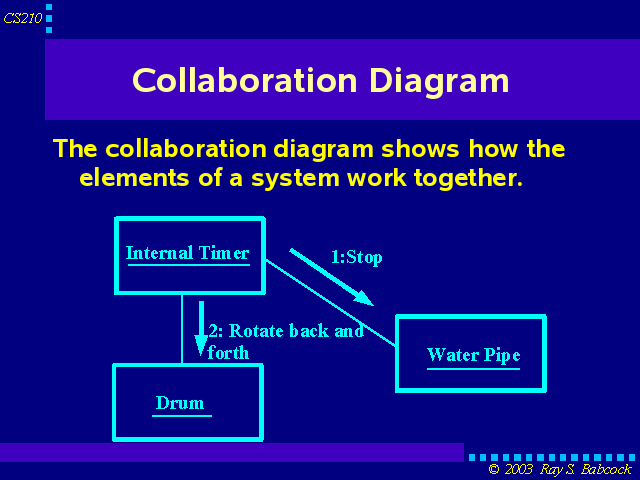 CS210

Collaboration Diagram

The collaboration diagram shows how the elements of a system work together.

Internal Timer

1:Stop

2: Rotate back and forth

Water Pipe

Drum

© 2003 Ray S. Babcock